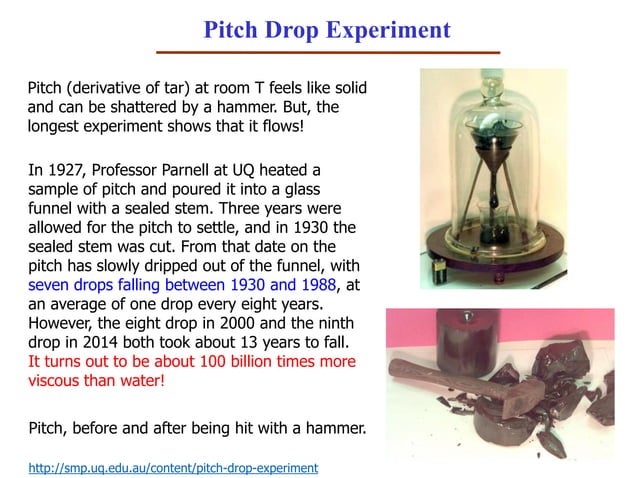 Pitch Drop Experiment

Pitch (derivative of tar) at room T feels like solid and can be shattered by a hammer. But, the longest experiment shows that it flows!

In 1927, Professor Parnell at UQ heated a sample of pitch and poured it into a glass funnel with a sealed stem. Three years were allowed for the pitch to settle, and in 1930 the sealed stem was cut. From that date on the pitch has slowly dripped out of the funnel, with seven drops falling between 1930 and 1988, at an average of one drop every eight years. However, the eight drop in 2000 and the ninth drop in 2014 both took about 13 years to fall. It turns out to be about 100 billion times more viscous than water!

Pitch, before and after being hit with a hammer.

http://smp.uq.edu.au/content/pitch-drop-experiment